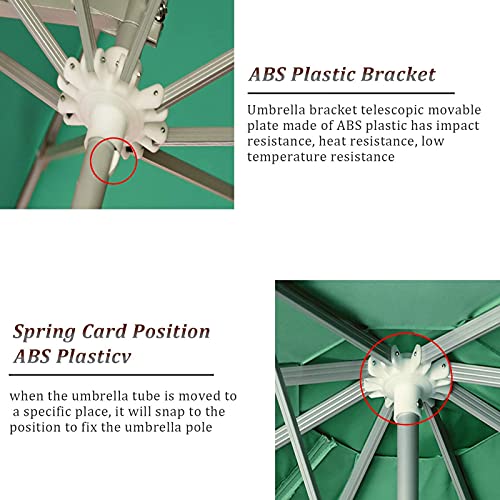 ABS Plastic Bracket

Umbrella bracket telescopic movable plate made of ABS plastic has impact resistance, heat resistance, low temperature resistance

Spring Card Position
ABS Plasticv

when the umbrella tube is moved to a specific place, it will snap to the position to fix the umbrella pole